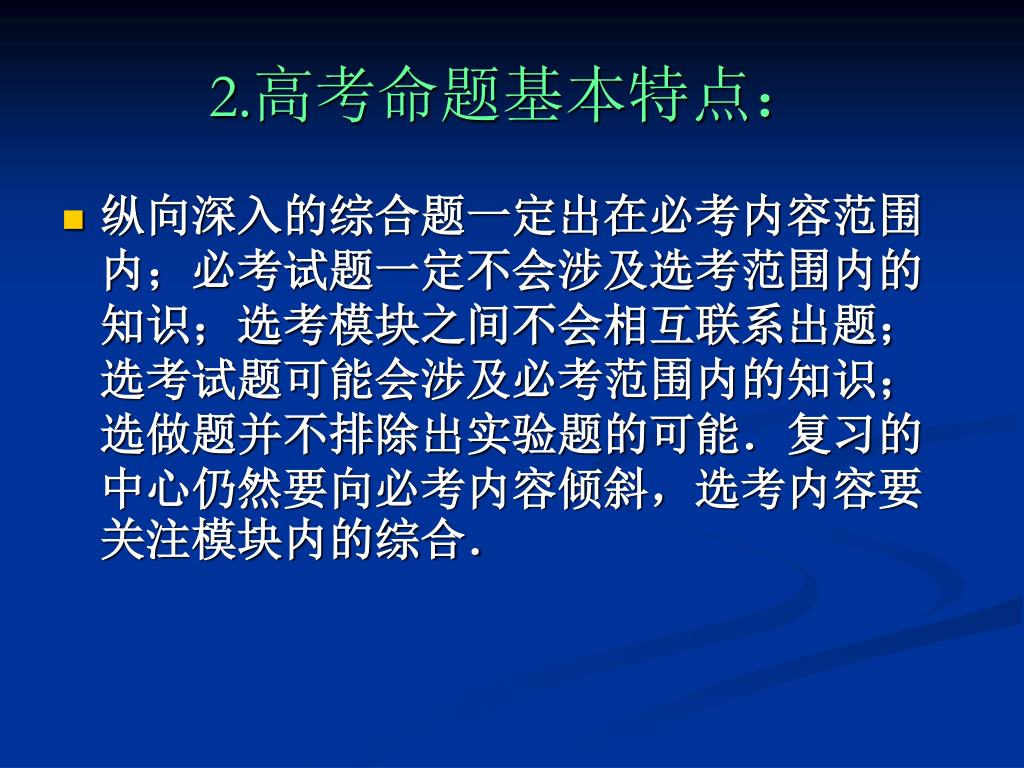 2.高考命题基本特点：

纵向深入的综合题一定出在必考内容范围内；必考试题一定不会涉及选考范围内的知识；选考模块之间不会相互联系出题；选考试题可能会涉及必考范围内的知识；选做题并不排除出实验题的可能．复习的中心仍然要向必考内容倾斜，选考内容要关注模块内的综合．